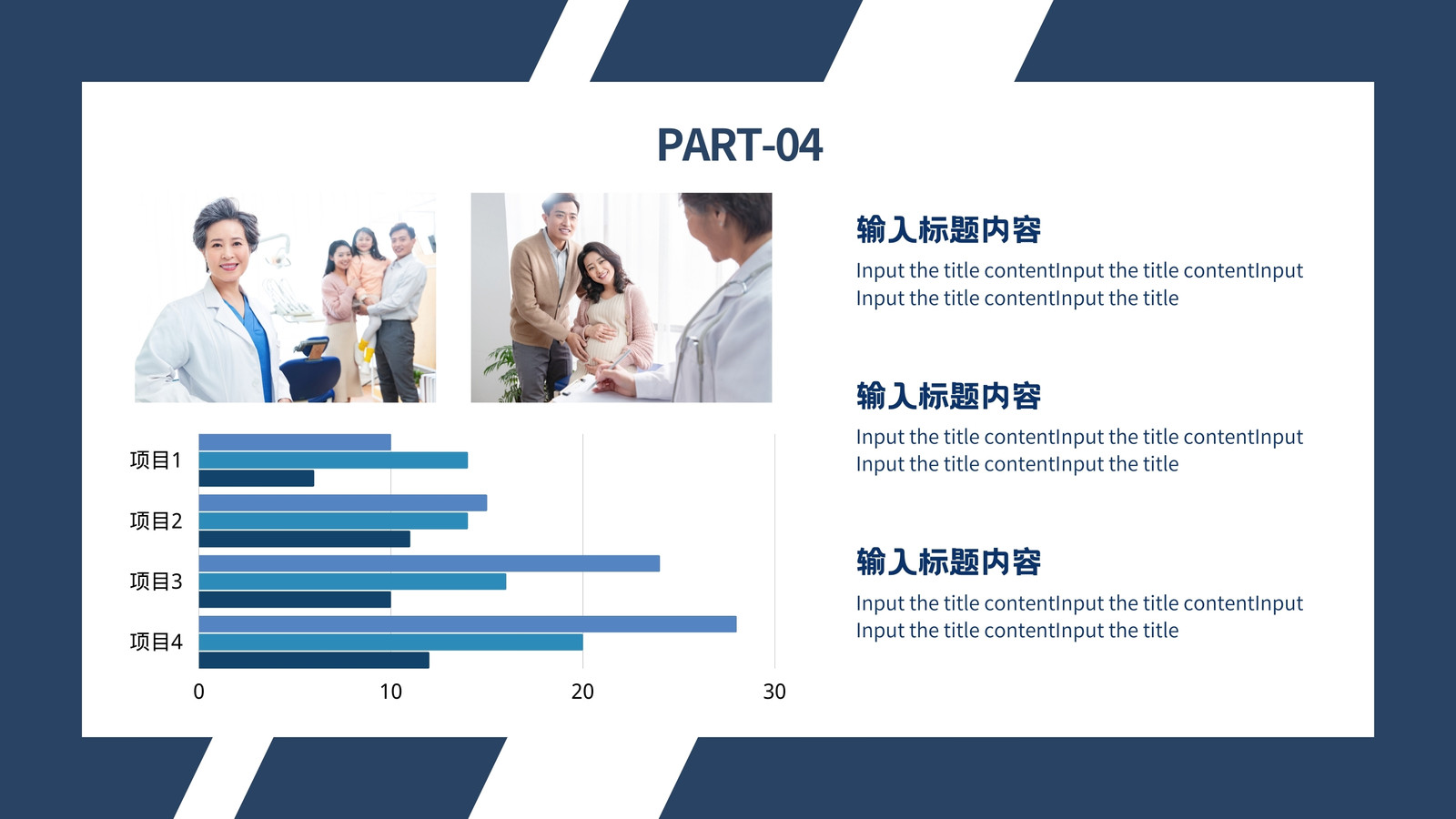 PART-04

项目1
项目2
项目3
项目4
0
10
20
30

输入标题内容
Input the title contentInput the title contentInput Input the title contentInput the title

输入标题内容
Input the title contentInput the title contentInput Input the title contentInput the title

输入标题内容
Input the title contentInput the title contentInput Input the title contentInput the title